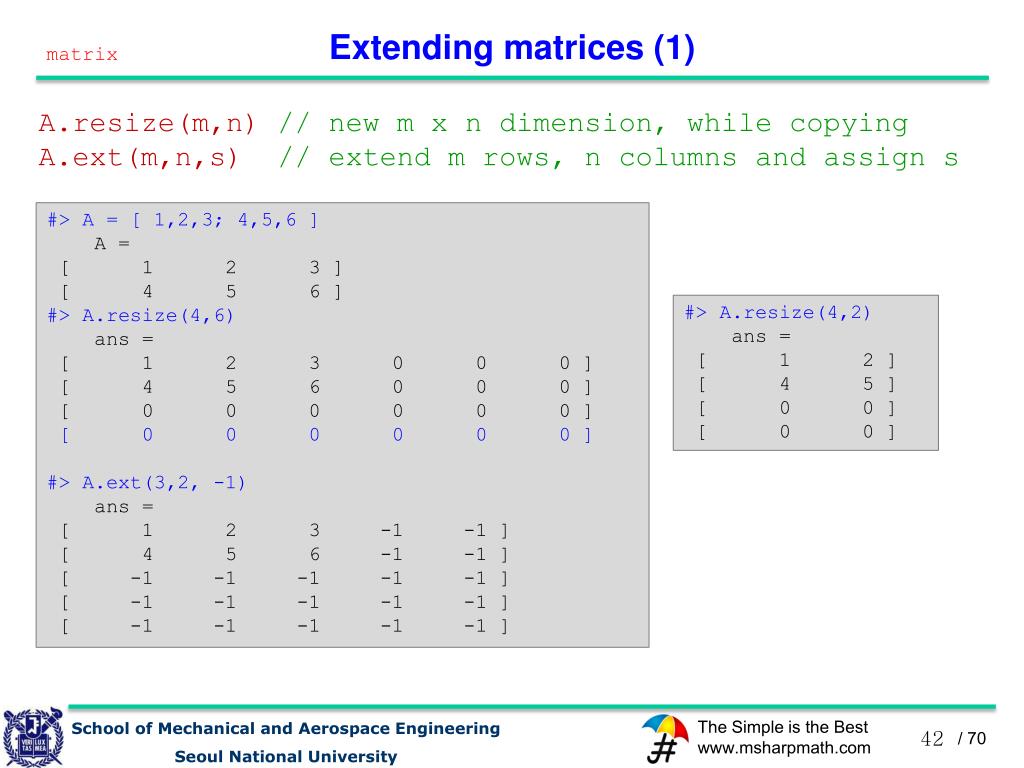 matrix

Extending matrices (1)

A.resize(m,n) // new m x n dimension, while copying
A.ext(m,n,s) // extend m rows, n columns and assign s

#> A = [ 1,2,3; 4,5,6 ]
A =
[ 1 2 3 ]
[ 4 5 6 ]
#> A.resize(4,6)
ans =
[ 1 2 3 0 0 0 ]
[ 4 5 6 0 0 0 ]
[ 0 0 0 0 0 0 ]
[ 0 0 0 0 0 0 ]

#> A.ext(3,2, -1)
ans =
[ 1 2 3 -1 -1 ]
[ 4 5 6 -1 -1 ]
[ -1 -1 -1 -1 -1 ]
[ -1 -1 -1 -1 -1 ]
[ -1 -1 -1 -1 -1 ]

#> A.resize(4,2)
ans =
[ 1 2 ]
[ 4 5 ]
[ 0 0 ]
[ 0 0 ]

School of Mechanical and Aerospace Engineering
Seoul National University

The Simple is the Best
www.msharpmath.com

42 / 70